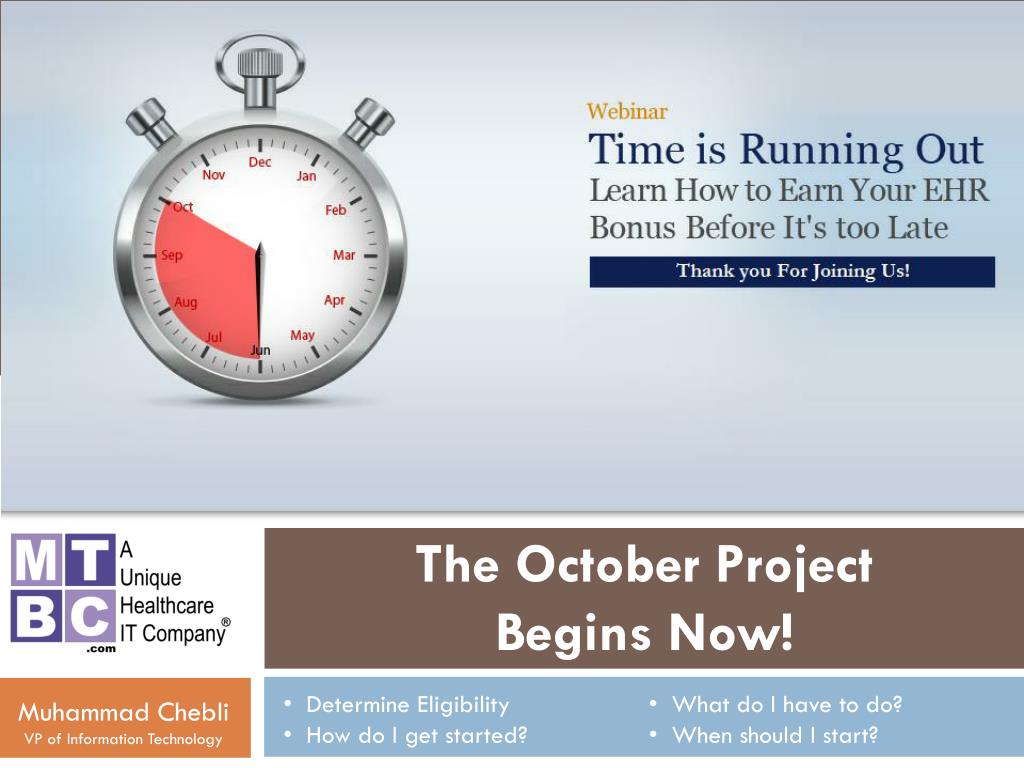 Dec
Jan
Feb
Mar
Apr
May
Jun
Jul
Aug
Sep
Oct
Nov

Webinar
Time is Running Out
Learn How to Earn Your EHR Bonus Before It's too Late

Thank you For Joining Us!

MTBC
.com
A Unique Healthcare IT Company®

The October Project Begins Now!

Muhammad Chebli
VP of Information Technology

• Determine Eligibility
• How do I get started?

• What do I have to do?
• When should I start?